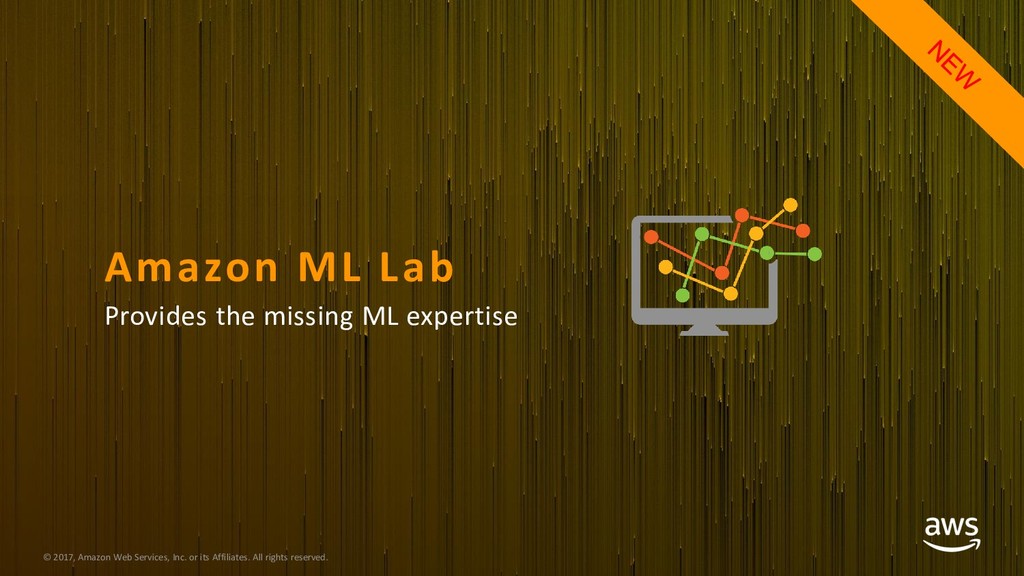 NEW

Amazon ML Lab

Provides the missing ML expertise

© 2017, Amazon Web Services, Inc. or its Affiliates. All rights reserved.

aws